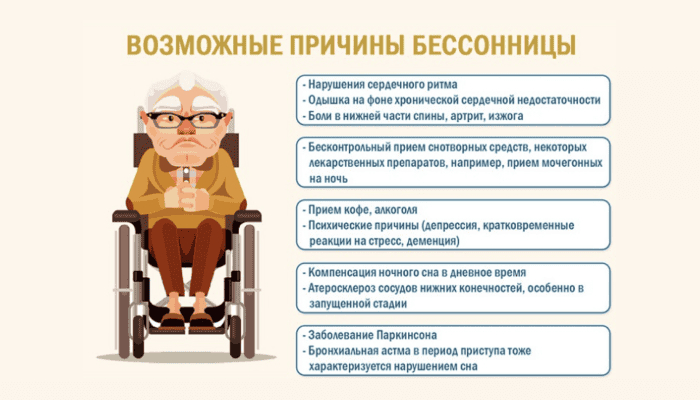 ВОЗМОЖНЫЕ ПРИЧИНЫ БЕССОННИЦЫ

- Нарушения сердечного ритма
- Одышка на фоне хронической сердечной недостаточности
- Боли в нижней части спины, артрит, изжога

- Бесконтрольный прием снотворных средств, некоторых лекарственных препаратов, например, прием мочегонных на ночь

- Прием кофе, алкоголя
- Психические причины (депрессия, кратковременные реакции на стресс, деменция)

- Компенсация ночного сна в дневное время
- Атеросклероз сосудов нижних конечностей, особенно в запущенной стадии

- Заболевание Паркинсона
- Бронхиальная астма в период приступа тоже характеризуется нарушением сна